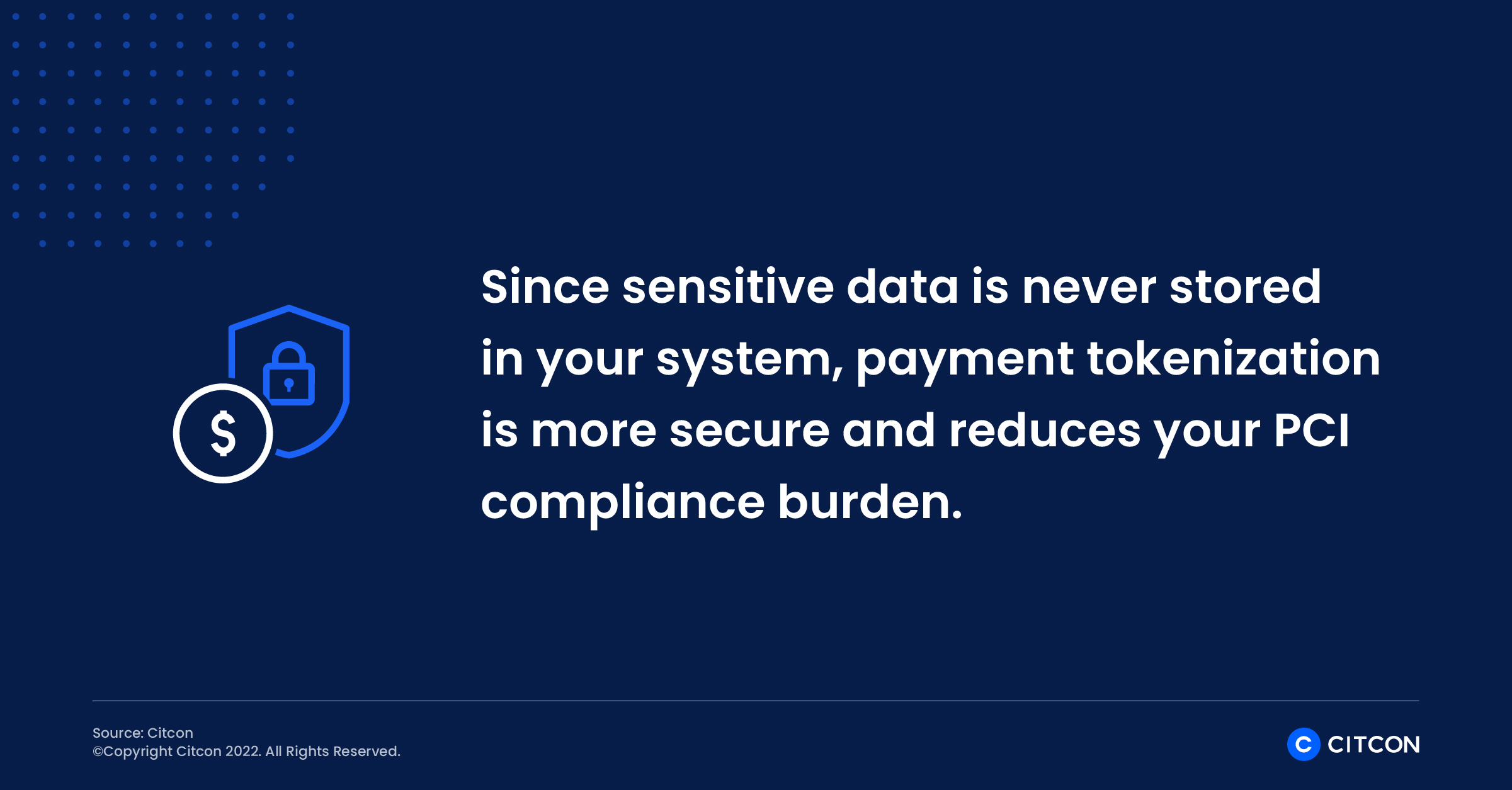 $

Since sensitive data is never stored in your system, payment tokenization is more secure and reduces your PCI compliance burden.

Source: Citcon
©Copyright Citcon 2022. All Rights Reserved.

C CITCON